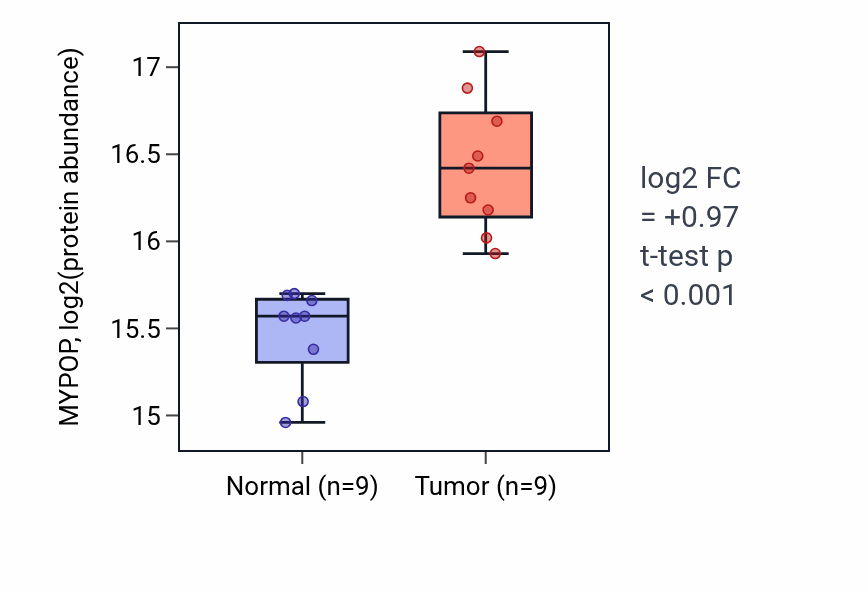 MYPOP, log2(protein abundance)

17
16.5
16
15.5
15

Normal (n=9)
Tumor (n=9)

log2 FC
= +0.97
t-test p
< 0.001